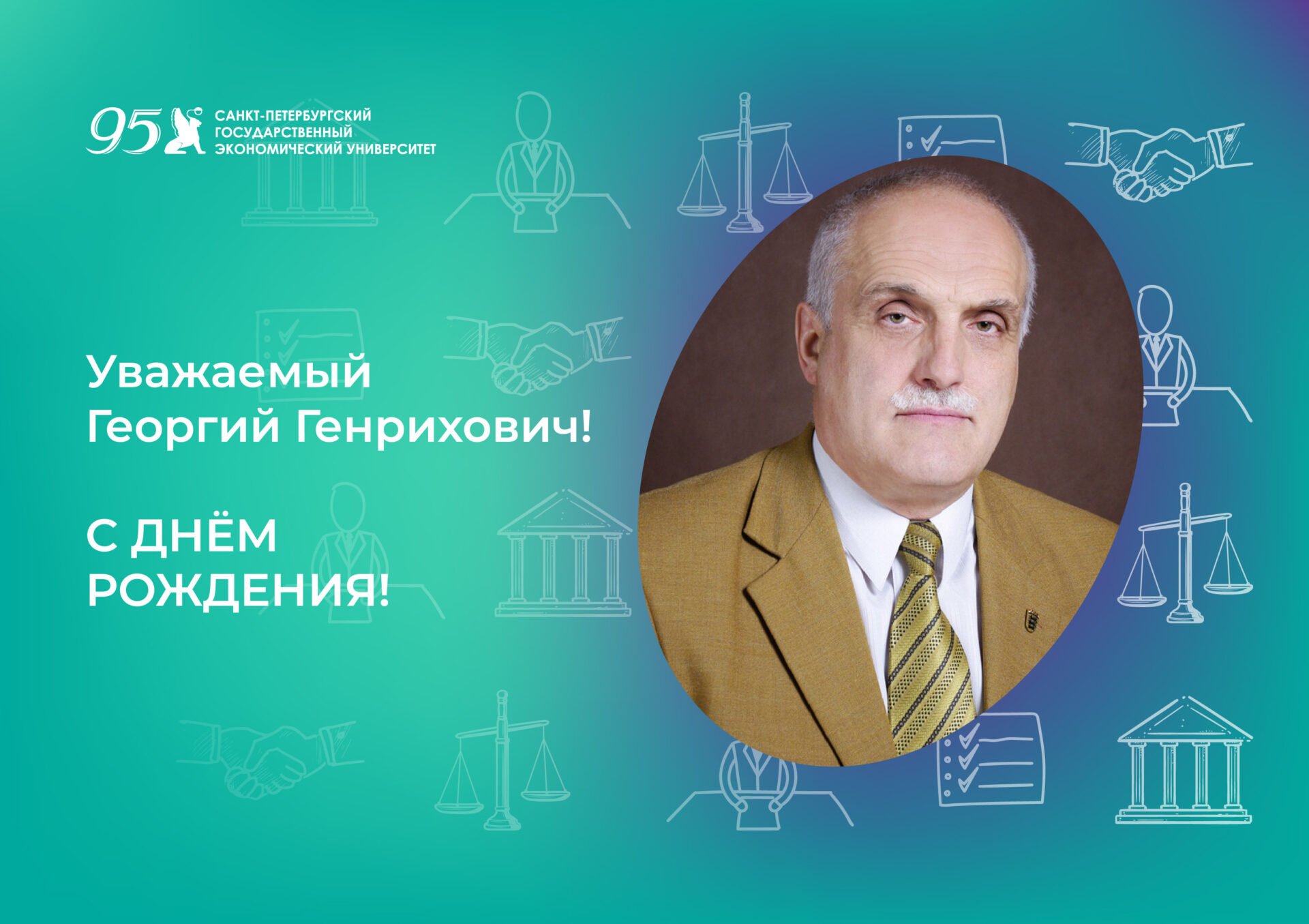 95 САНКТ-ПЕТЕРБУРГСКИЙ ГОСУДАРСТВЕННЫЙ ЭКОНОМИЧЕСКИЙ УНИВЕРСИТЕТ

Уважаемый Георгий Генрихович!

С ДНЁМ РОЖДЕНИЯ!